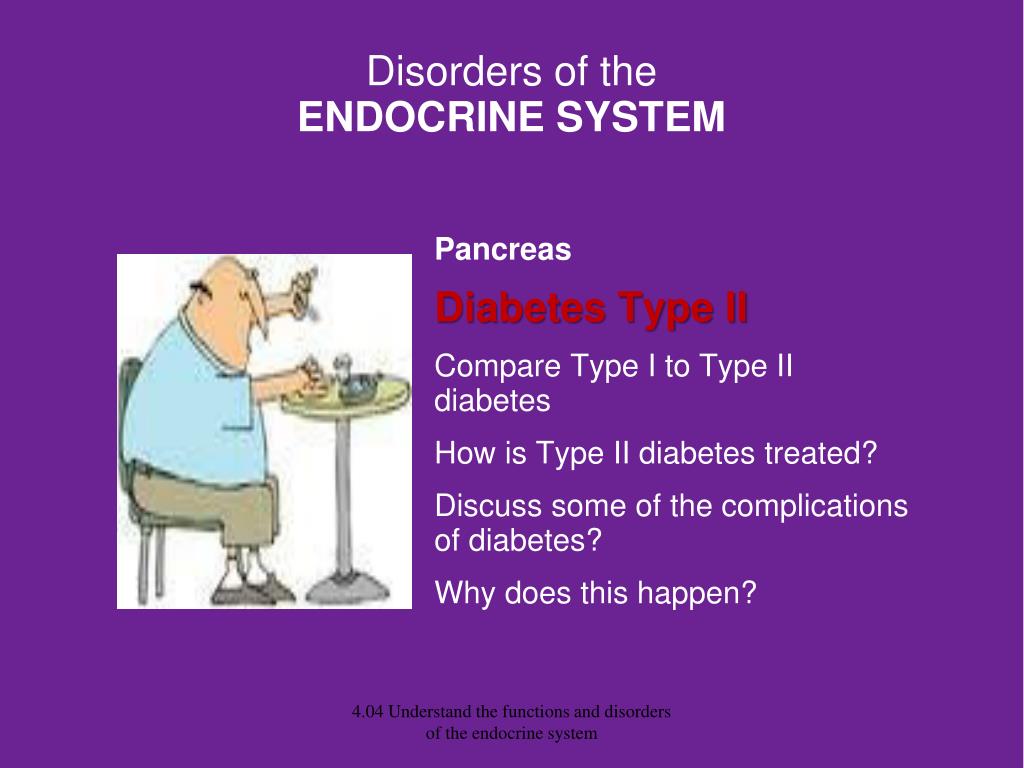 Disorders of the
ENDOCRINE SYSTEM

Pancreas

Diabetes Type II

Compare Type I to Type II diabetes

How is Type II diabetes treated?

Discuss some of the complications of diabetes?

Why does this happen?

4.04 Understand the functions and disorders of the endocrine system